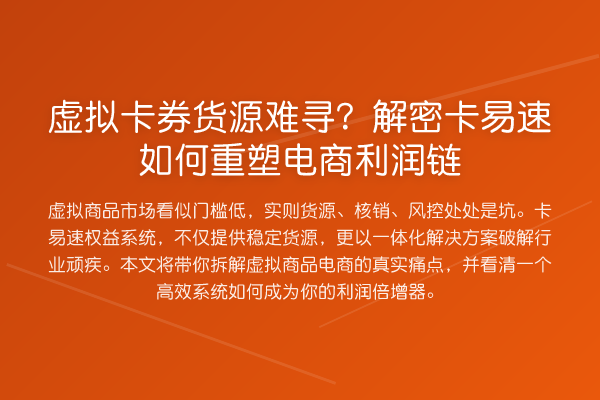 虚拟卡券货源难寻？解密卡易速如何重塑电商利润链

虚拟商品市场看似门槛低，实则货源、核销、风控处处是坑。卡易速权益系统，不仅提供稳定货源，更以一体化解决方案破解行业顽疾。本文将带你拆解虚拟商品电商的真实痛点，并看清一个高效系统如何成为你的利润倍增器。